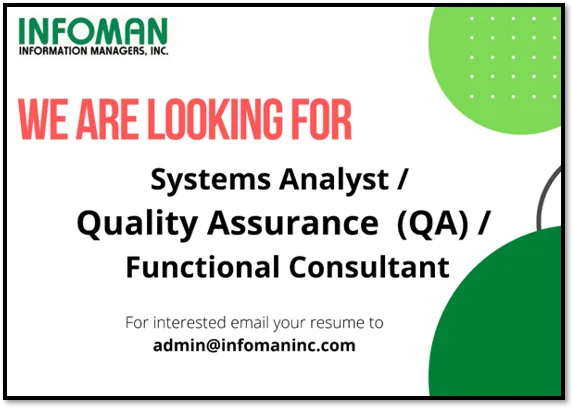 INFOMAN
INFORMATION MANAGERS, INC.

WE ARE LOOKING FOR

Systems Analyst /
Quality Assurance (QA) /
Functional Consultant

For interested email your resume to
admin@infomaninc.com